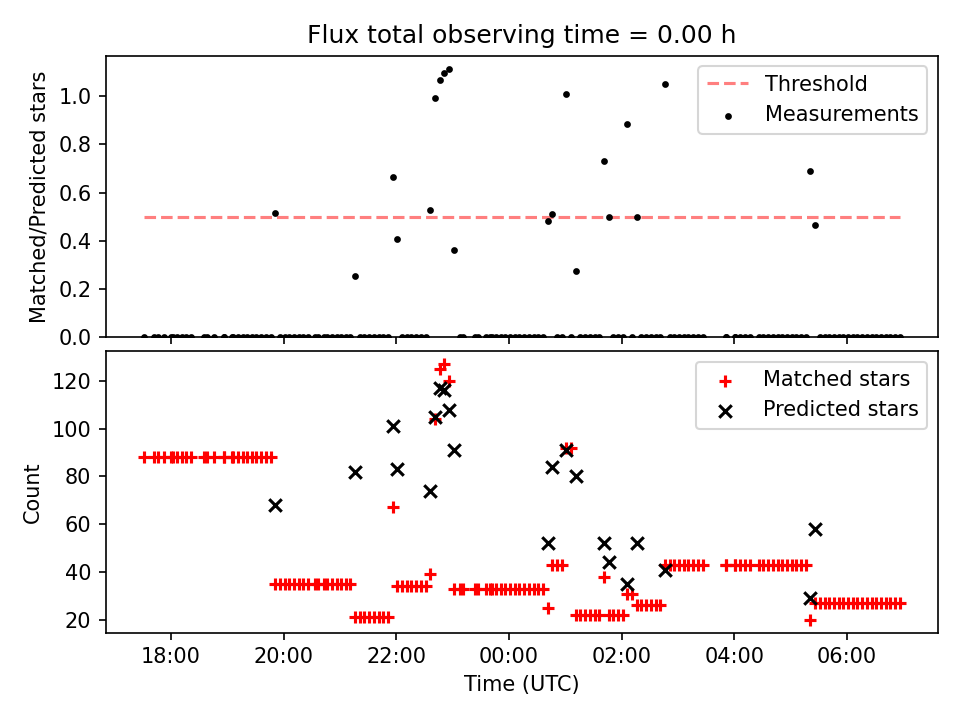 Flux total observing time = 0.00 h

Matched/Predicted stars

1.0
0.8
0.6
0.4
0.2
0.0

Threshold
Measurements

Count

120
100
80
60
40
20

Matched stars
Predicted stars

18:00
20:00
22:00
00:00
02:00
04:00
06:00

Time (UTC)